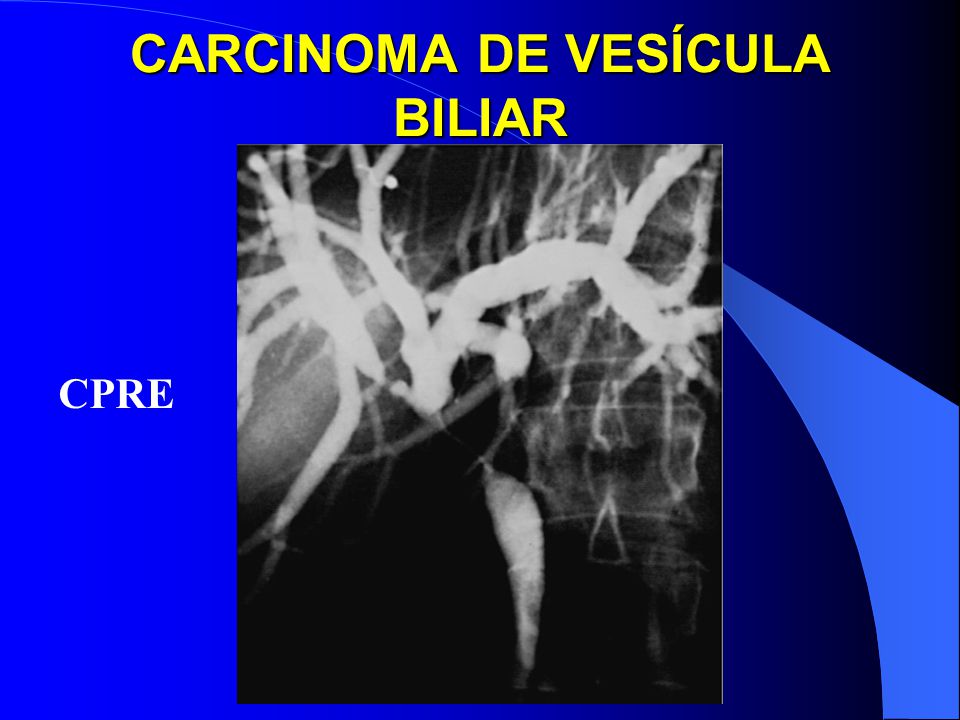 CARCINOMA DE VESÍCULA BILIAR

CPRE